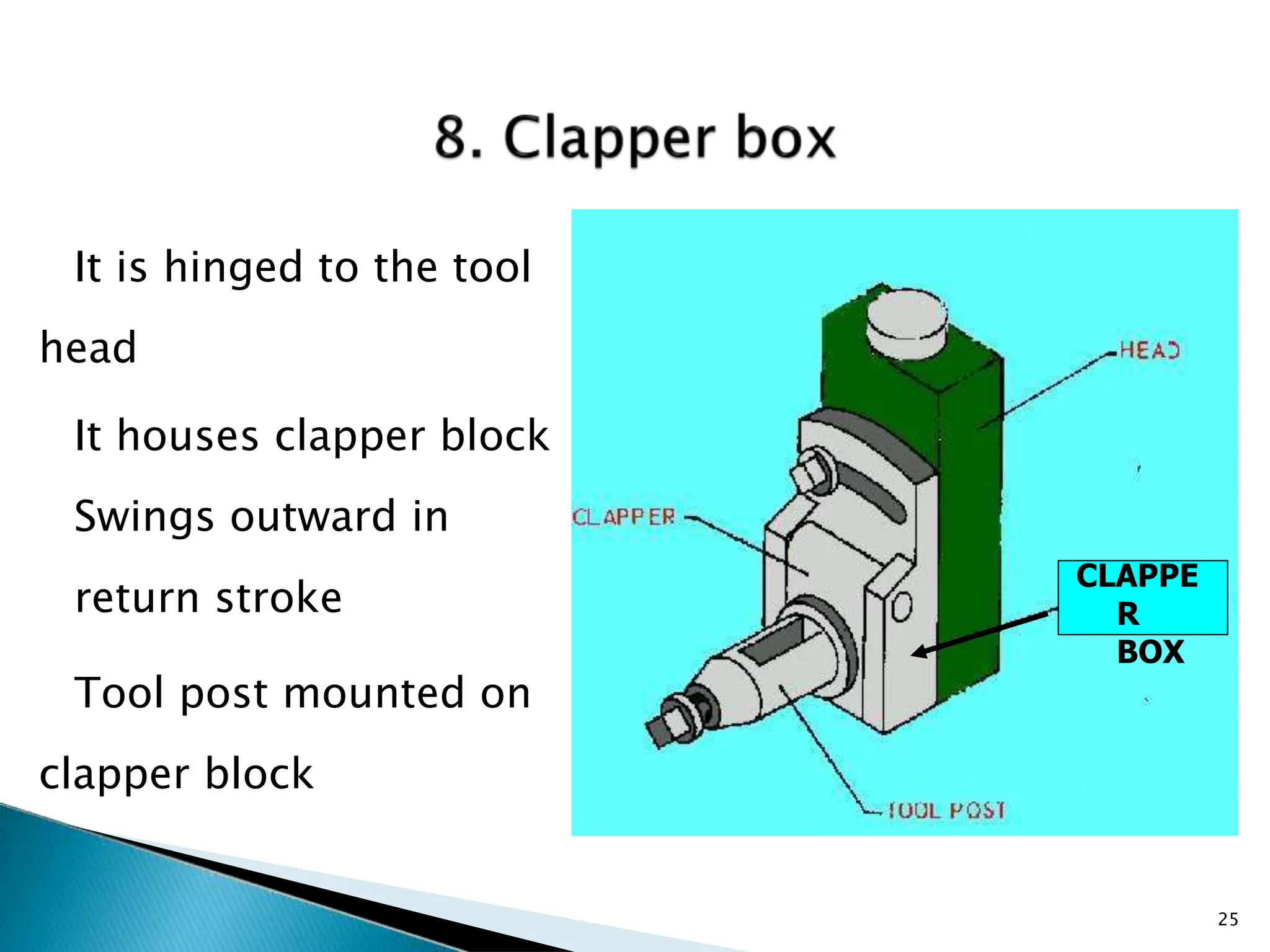 8. Clapper box

It is hinged to the tool head

It houses clapper block

Swings outward in return stroke

Tool post mounted on clapper block

HEAD

CLAPPER

CLAPPE
R
BOX

TOOL POST

25